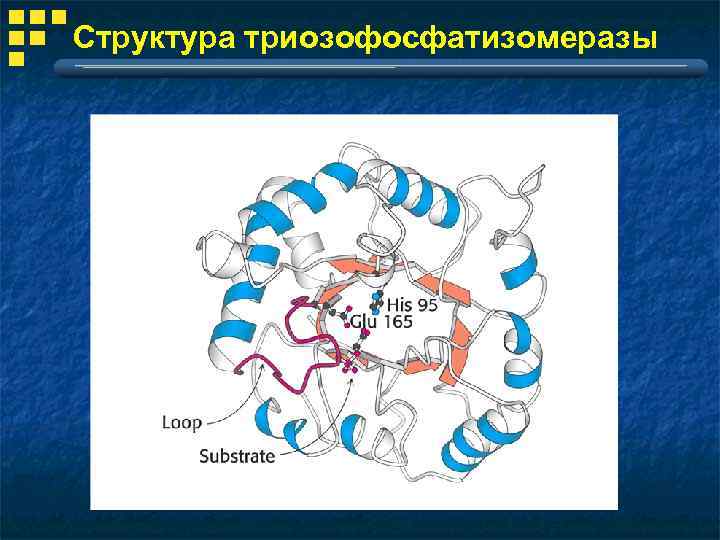 Структура триозофосфатизомеразы

His 95
Glu 165
Loop
Substrate